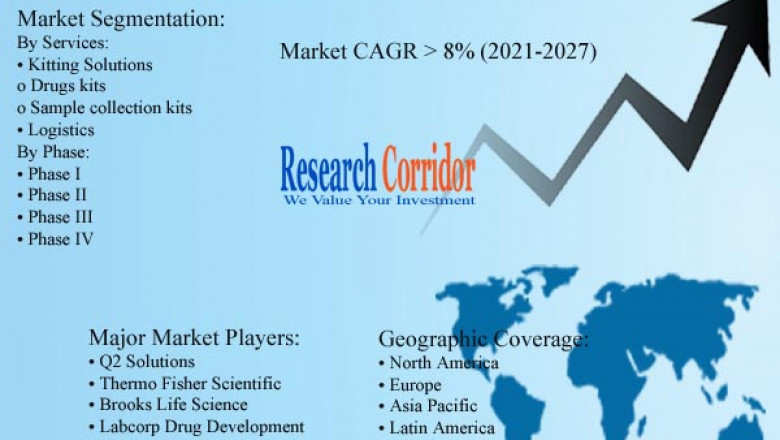 Market Segmentation:
By Services:
• Kitting Solutions
o Drugs kits
o Sample collection kits
• Logistics
By Phase:
• Phase I
• Phase II
• Phase III
• Phase IV

Market CAGR > 8% (2021-2027)

Research Corridor
We Value Your Investment

Major Market Players:
• Q2 Solutions
• Thermo Fisher Scientific
• Brooks Life Science
• Labcorp Drug Development

Geographic Coverage:
• North America
• Europe
• Asia Pacific
• Latin America